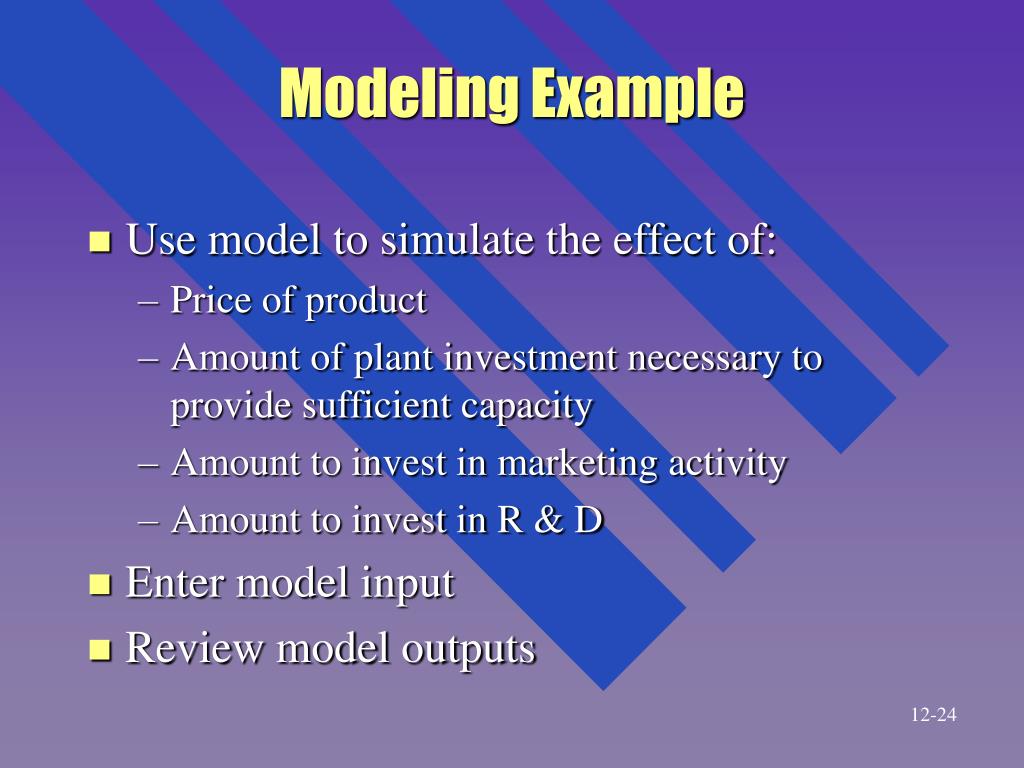 Modeling Example

- Use model to simulate the effect of:
  – Price of product
  – Amount of plant investment necessary to provide sufficient capacity
  – Amount to invest in marketing activity
  – Amount to invest in R & D
- Enter model input
- Review model outputs

12-24